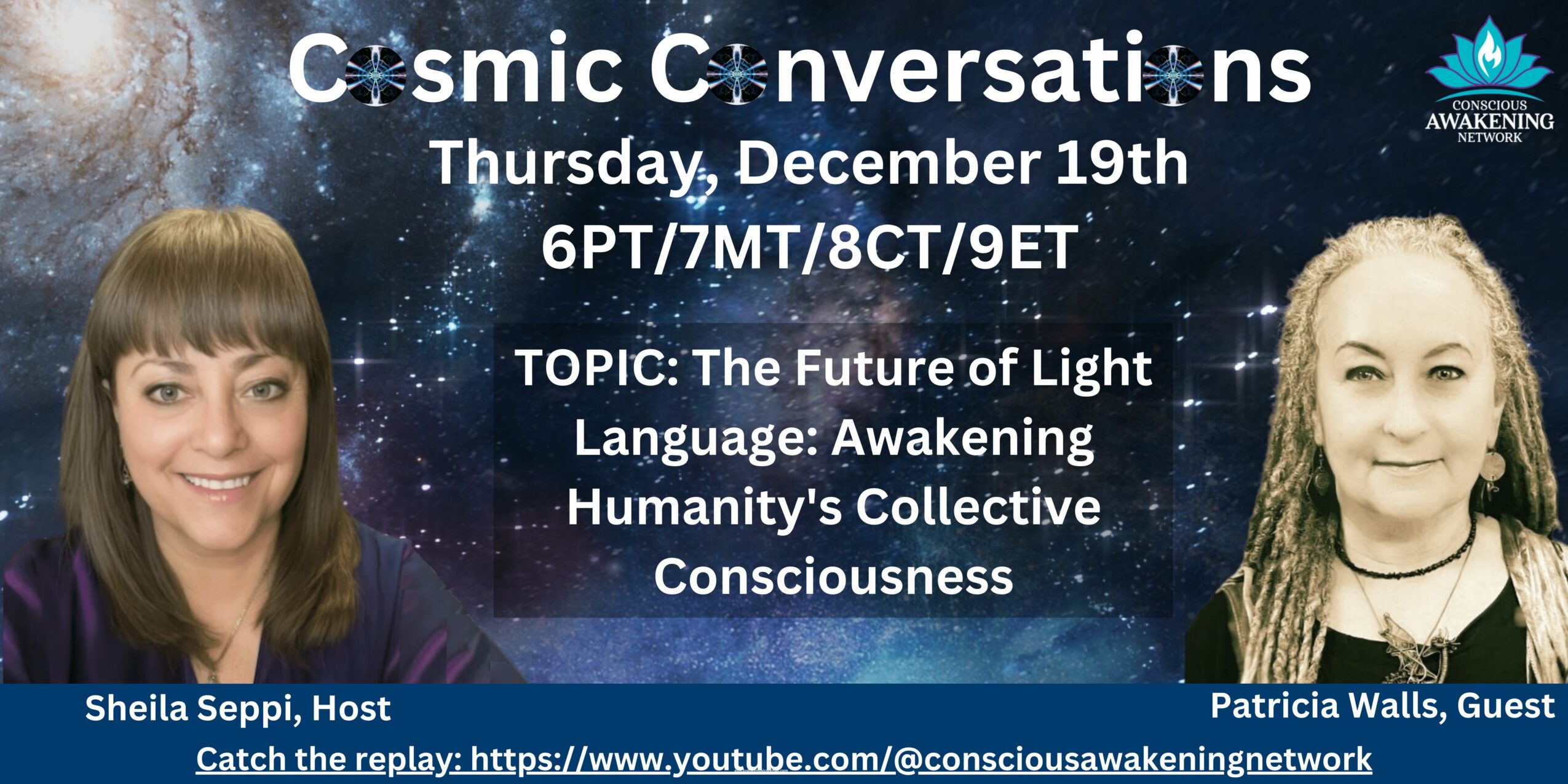 Cosmic Conversations

CONSCIOUS AWAKENING NETWORK

Thursday, December 19th
6PT/7MT/8CT/9ET

TOPIC: The Future of Light Language: Awakening Humanity's Collective Consciousness

Sheila Seppi, Host

Patricia Walls, Guest

Catch the replay: https://www.youtube.com/@consciousawakeningnetwork